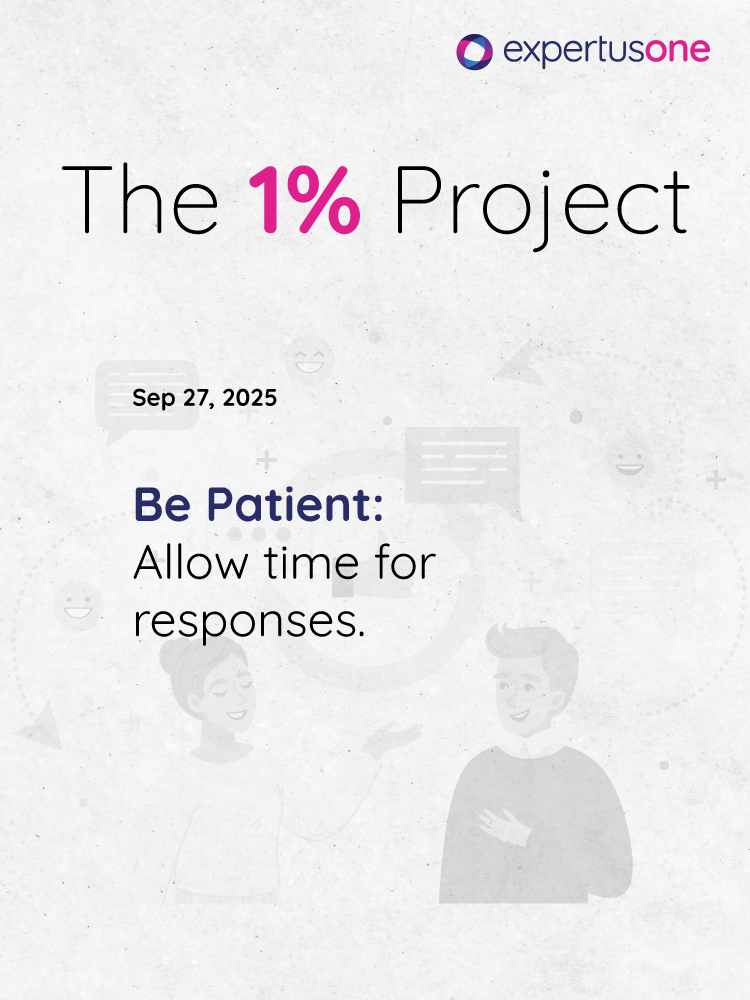 expertusone

The 1% Project

Sep 27, 2025

Be Patient:
Allow time for responses.